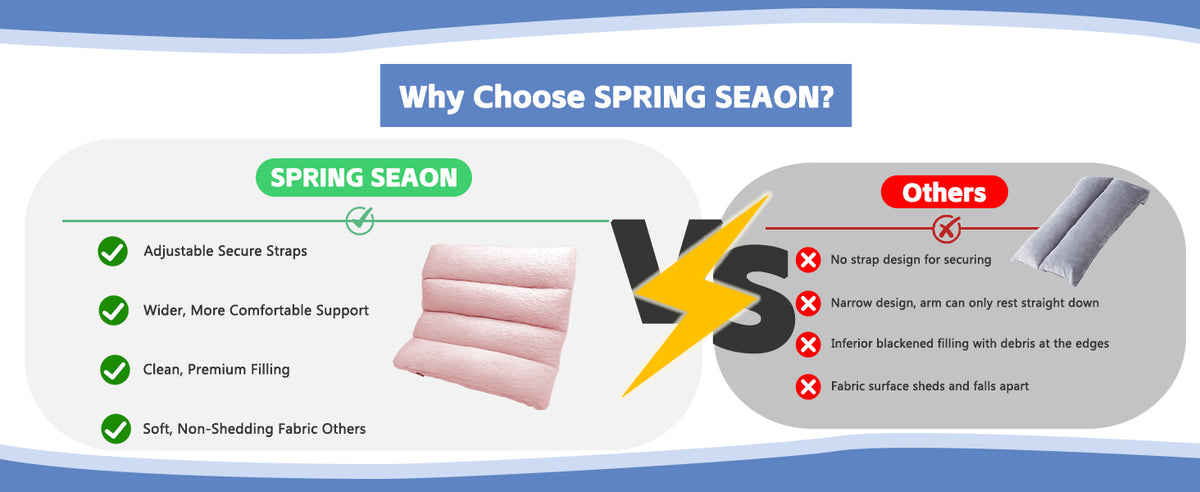 Why Choose SPRING SEAON?

SPRING SEAON

Adjustable Secure Straps

Wider, More Comfortable Support

Clean, Premium Filling

Soft, Non-Shedding Fabric Others

VS

Others

No strap design for securing

Narrow design, arm can only rest straight down

Inferior blackened filling with debris at the edges

Fabric surface sheds and falls apart